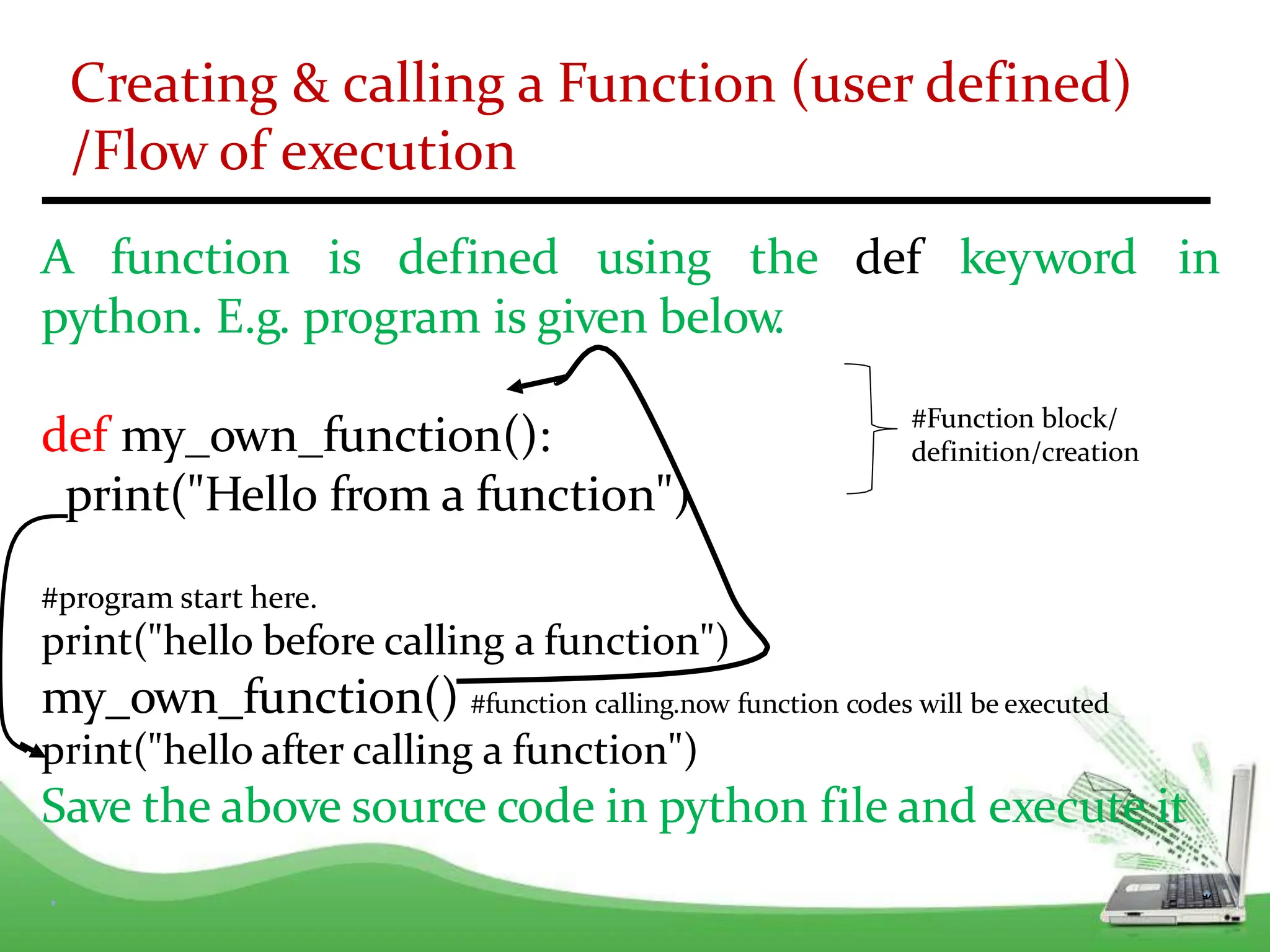 Creating & calling a Function (user defined) /Flow of execution

A function is defined using the def keyword in python. E.g. program is given below.

def my_own_function():
 print("Hello from a function")

#Function block/
definition/creation

#program start here.
print("hello before calling a function")
my_own_function() #function calling.now function codes will be executed
print("hello after calling a function")
Save the above source code in python file and execute it